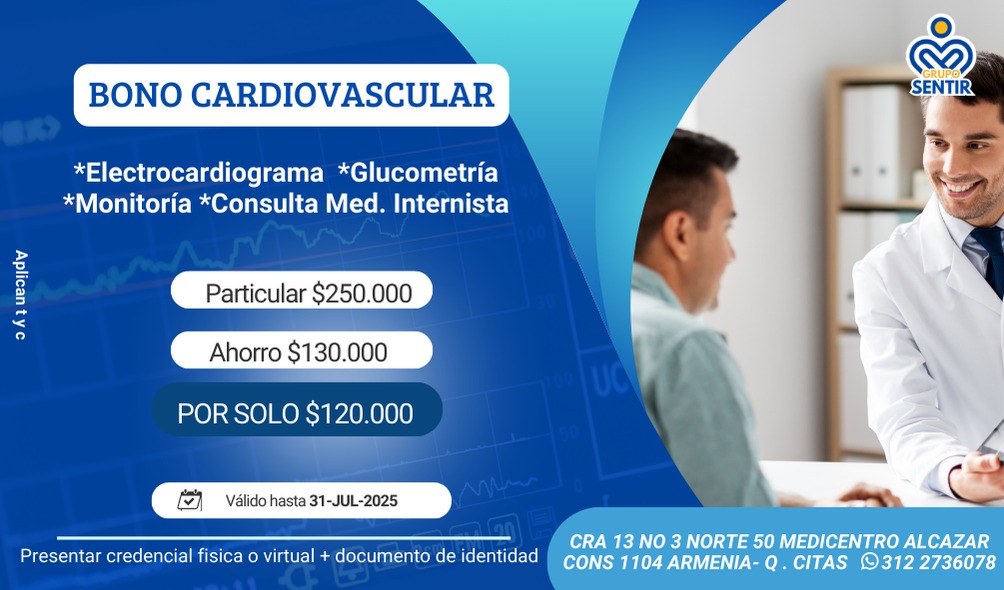 GRUPO SENTIR

BONO CARDIOVASCULAR

*Electrocardiograma *Glucometría
*Monitoría *Consulta Med. Internista

Aplican t y c

Particular $250.000

Ahorro $130.000

POR SOLO $120.000

Válido hasta 31-JUL-2025

Presentar credencial fisica o virtual + documento de identidad

CRA 13 NO 3 NORTE 50 MEDICENTRO ALCAZAR CONS 1104 ARMENIA- Q . CITAS 312 2736078